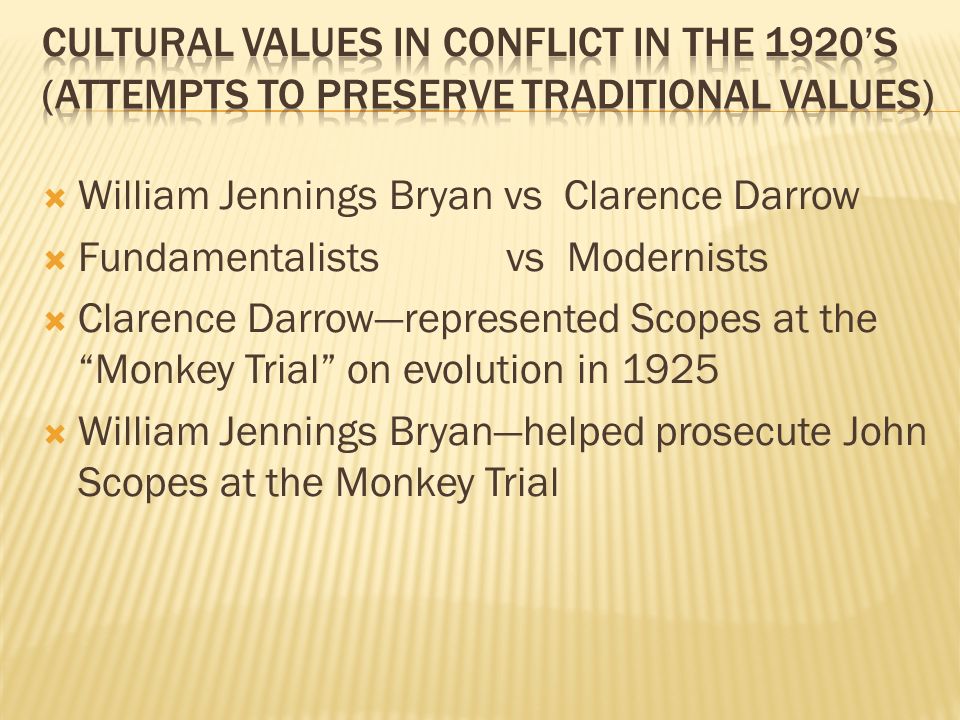 CULTURAL VALUES IN CONFLICT IN THE 1920'S (ATTEMPTS TO PRESERVE TRADITIONAL VALUES)

William Jennings Bryan vs Clarence Darrow
Fundamentalists vs Modernists
Clarence Darrow—represented Scopes at the "Monkey Trial" on evolution in 1925
William Jennings Bryan—helped prosecute John Scopes at the Monkey Trial